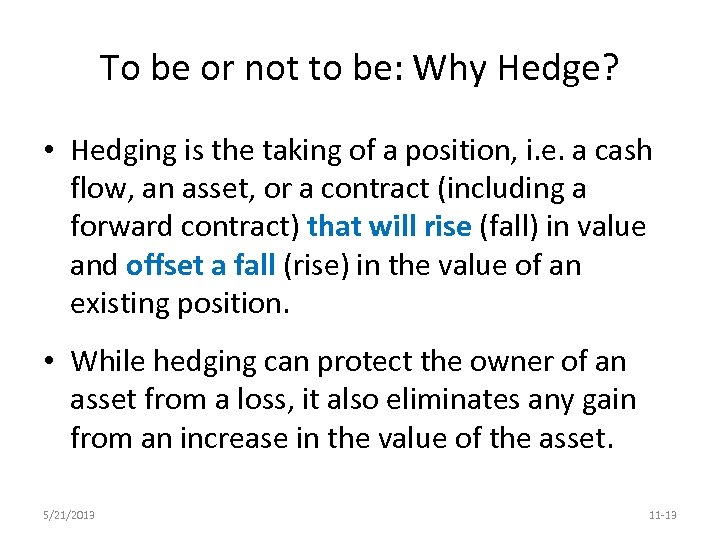 To be or not to be: Why Hedge?

• Hedging is the taking of a position, i.e. a cash flow, an asset, or a contract (including a forward contract) that will rise (fall) in value and offset a fall (rise) in the value of an existing position.

• While hedging can protect the owner of an asset from a loss, it also eliminates any gain from an increase in the value of the asset.

5/21/2013

11-13